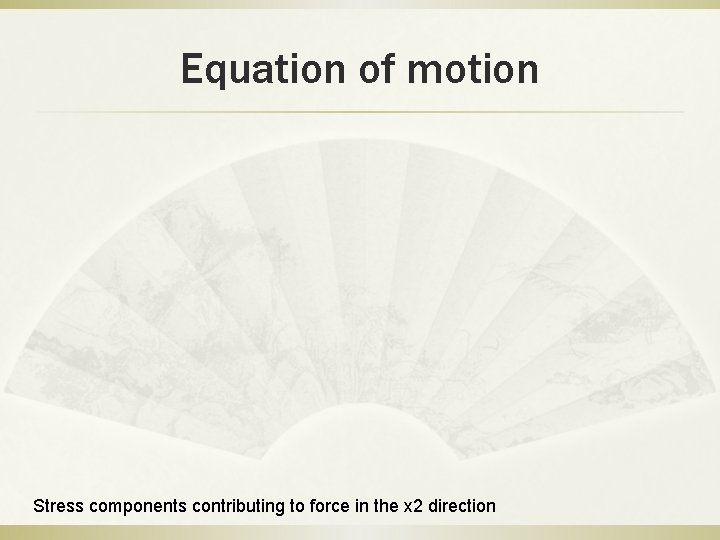 Equation of motion

Stress components contributing to force in the x2 direction